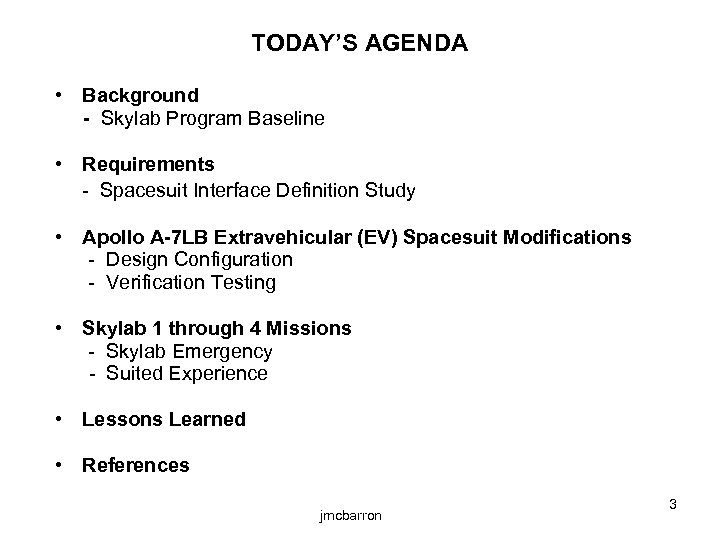 TODAY'S AGENDA

• Background
- Skylab Program Baseline

• Requirements
- Spacesuit Interface Definition Study

• Apollo A-7LB Extravehicular (EV) Spacesuit Modifications
- Design Configuration
- Verification Testing

• Skylab 1 through 4 Missions
- Skylab Emergency
- Suited Experience

• Lessons Learned

• References

jmcbarron

3